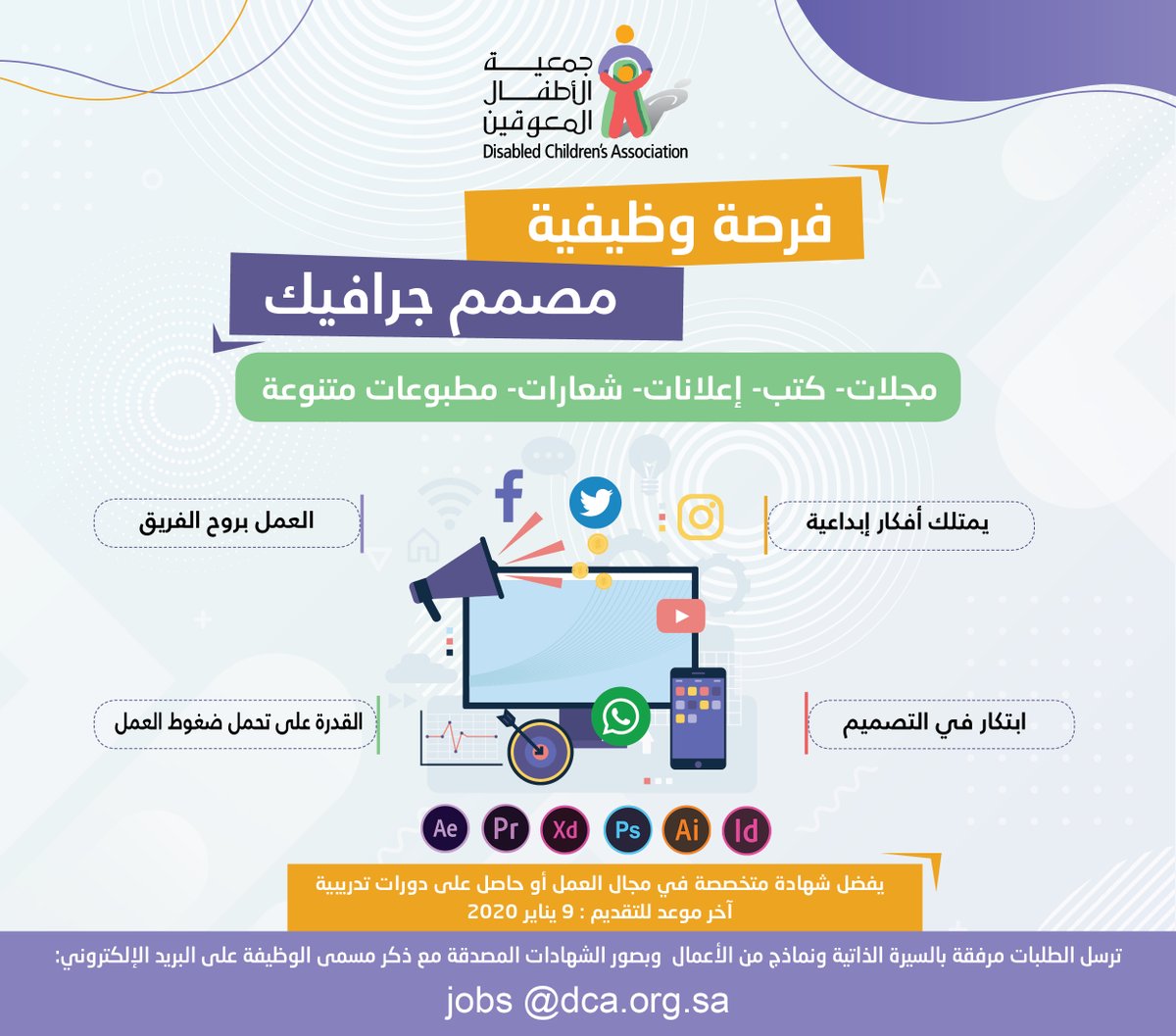 جمعية الأطفال المعوقين
Disabled Children's Association

فرصة وظيفية

مصمم جرافيك

مجلات- كتب- إعلانات- شعارات- مطبوعات متنوعة

يمتلك أفكار إبداعية

العمل بروح الفريق

ابتكار في التصميم

القدرة على تحمل ضغوط العمل

Ae Pr Xd Ps Ai Id

يفضل شهادة متخصصة في مجال العمل أو حاصل على دورات تدريبية
آخر موعد للتقديم : 9 يناير 2020

ترسل الطلبات مرفقة بالسيرة الذاتية ونماذج من الأعمال وبصور الشهادات المصدقة مع ذكر مسمى الوظيفة على البريد الإلكتروني:

jobs @dca.org.sa